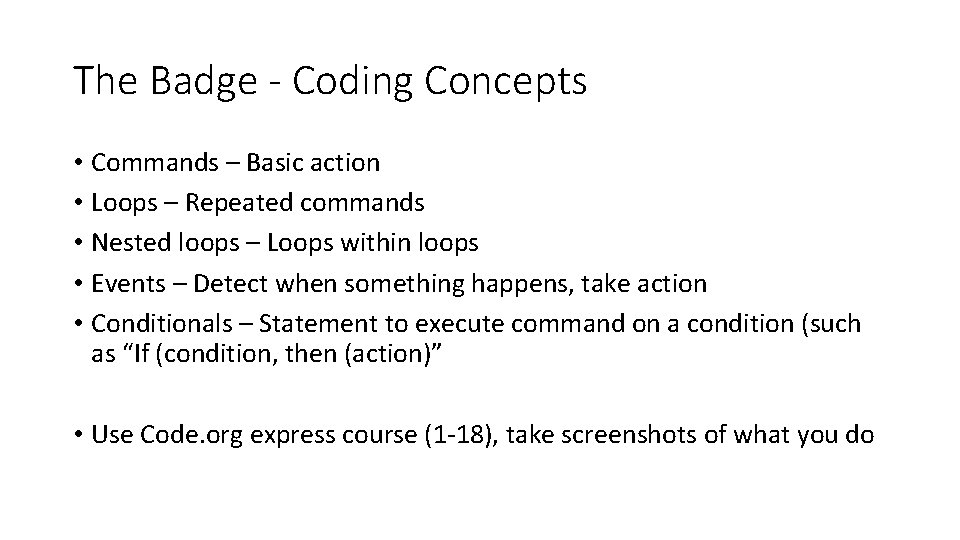 The Badge - Coding Concepts

• Commands – Basic action
• Loops – Repeated commands
• Nested loops – Loops within loops
• Events – Detect when something happens, take action
• Conditionals – Statement to execute command on a condition (such as “If (condition, then (action)”

• Use Code.org express course (1-18), take screenshots of what you do